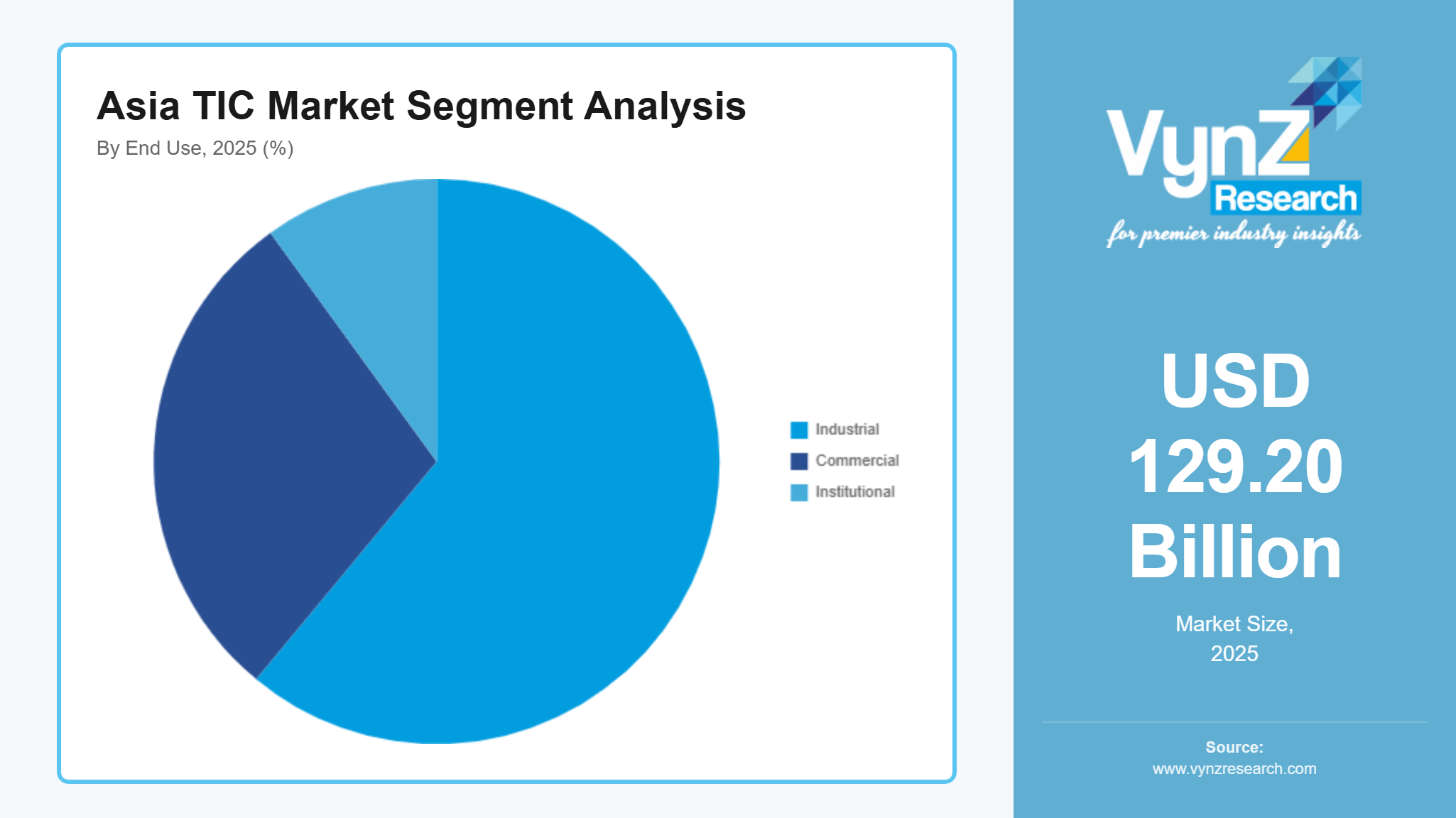 Asia TIC Market Segment Analysis

By End Use, 2025 (%)

Industrial
Commercial
Institutional

VynZ Research
for premier industry insights

USD 129.20 Billion

Market Size, 2025

Source:
www.vynzresearch.com